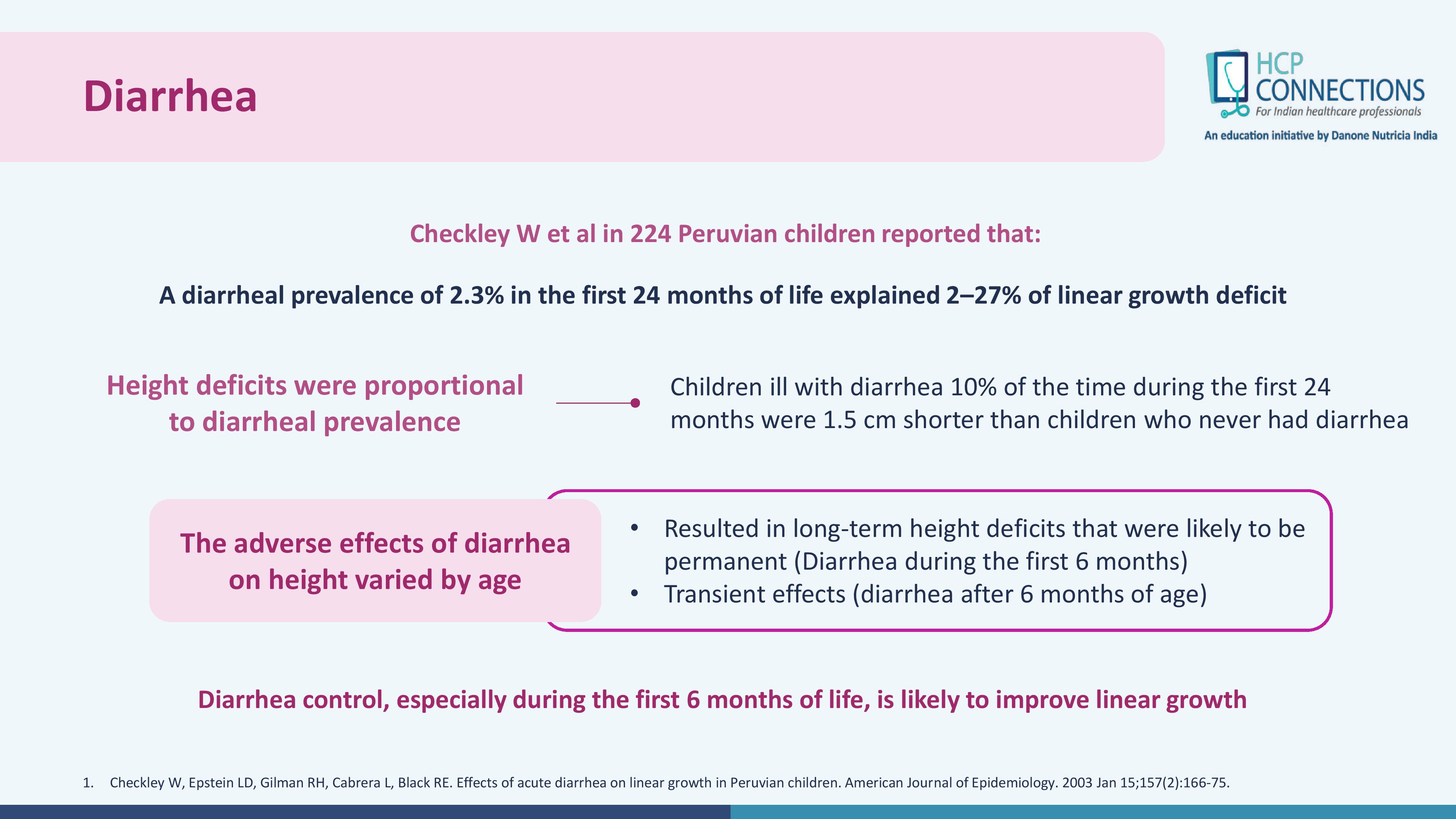 Diarrhea

HCP CONNECTIONS
For Indian healthcare professionals
An education initiative by Danone Nutricia India

Checkley W et al in 224 Peruvian children reported that:

A diarrheal prevalence of 2.3% in the first 24 months of life explained 2–27% of linear growth deficit

Height deficits were proportional to diarrheal prevalence

Children ill with diarrhea 10% of the time during the first 24 months were 1.5 cm shorter than children who never had diarrhea

The adverse effects of diarrhea on height varied by age

• Resulted in long-term height deficits that were likely to be permanent (Diarrhea during the first 6 months)
• Transient effects (diarrhea after 6 months of age)

Diarrhea control, especially during the first 6 months of life, is likely to improve linear growth

1. Checkley W, Epstein LD, Gilman RH, Cabrera L, Black RE. Effects of acute diarrhea on linear growth in Peruvian children. American Journal of Epidemiology. 2003 Jan 15;157(2):166-75.